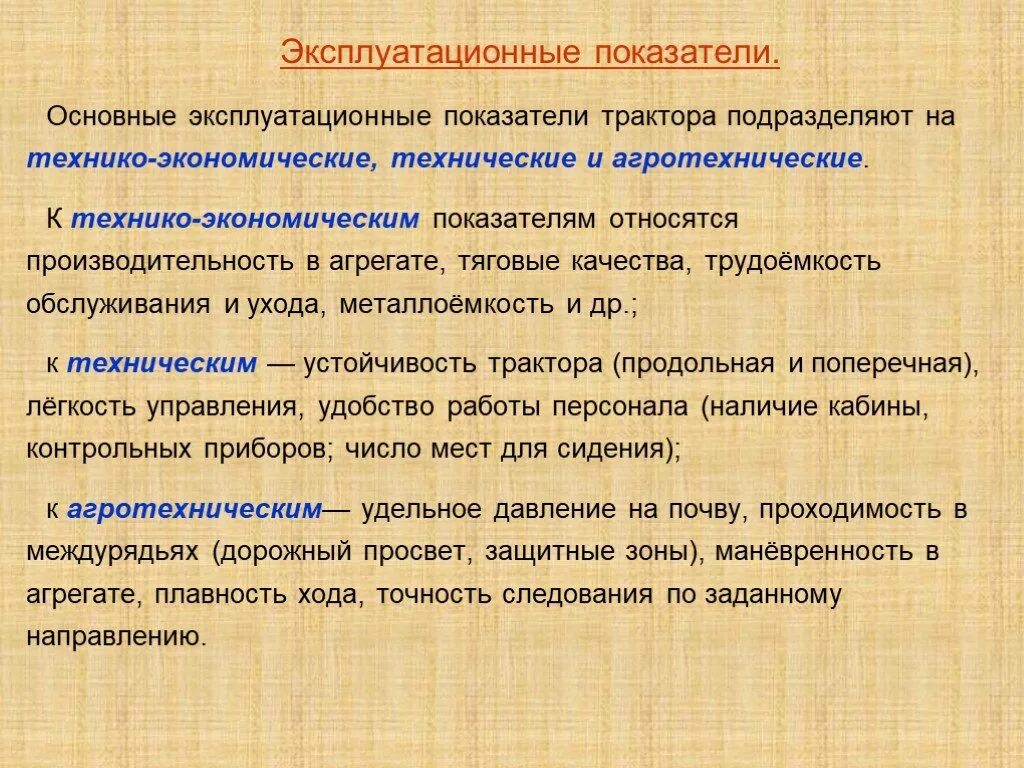 Эксплуатационные показатели.

Основные эксплуатационные показатели трактора подразделяют на технико-экономические, технические и агротехнические.

К технико-экономическим показателям относятся производительность в агрегате, тяговые качества, трудоёмкость обслуживания и ухода, металлоёмкость и др.;

к техническим — устойчивость трактора (продольная и поперечная), лёгкость управления, удобство работы персонала (наличие кабины, контрольных приборов; число мест для сидения);

к агротехническим— удельное давление на почву, проходимость в междурядьях (дорожный просвет, защитные зоны), манёвренность в агрегате, плавность хода, точность следования по заданному направлению.